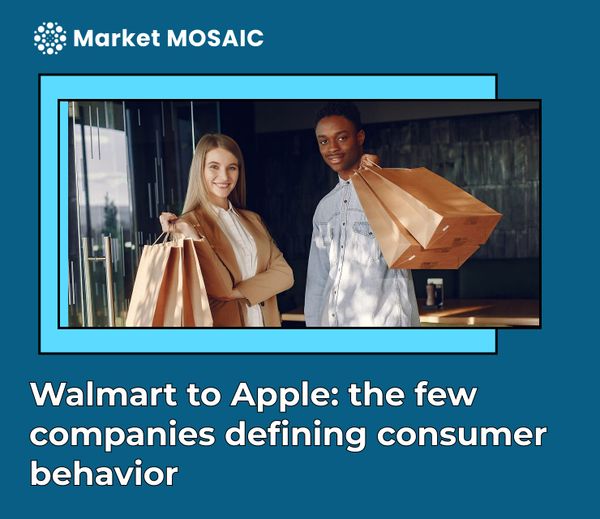 Market MOSAIC

Walmart to Apple: the few companies defining consumer behavior